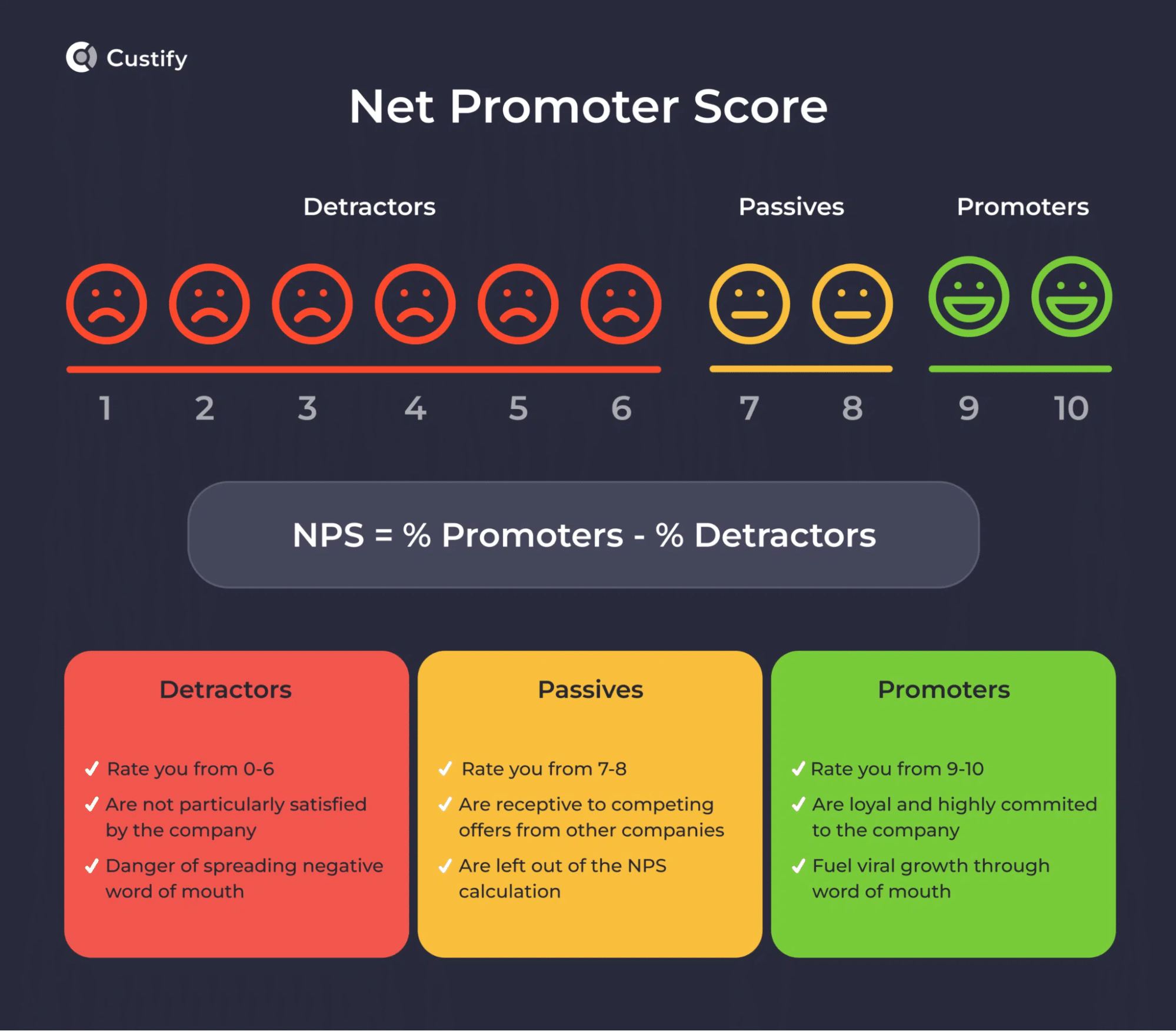 Custify

Net Promoter Score

Detractors

Passives

Promoters

1 2 3 4 5 6 7 8 9 10

NPS = % Promoters - % Detractors

Detractors

✓ Rate you from 0-6

✓ Are not particularly satisfied by the company

✓ Danger of spreading negative word of mouth

Passives

✓ Rate you from 7-8

✓ Are receptive to competing offers from other companies

✓ Are left out of the NPS calculation

Promoters

✓ Rate you from 9-10

✓ Are loyal and highly commited to the company

✓ Fuel viral growth through word of mouth